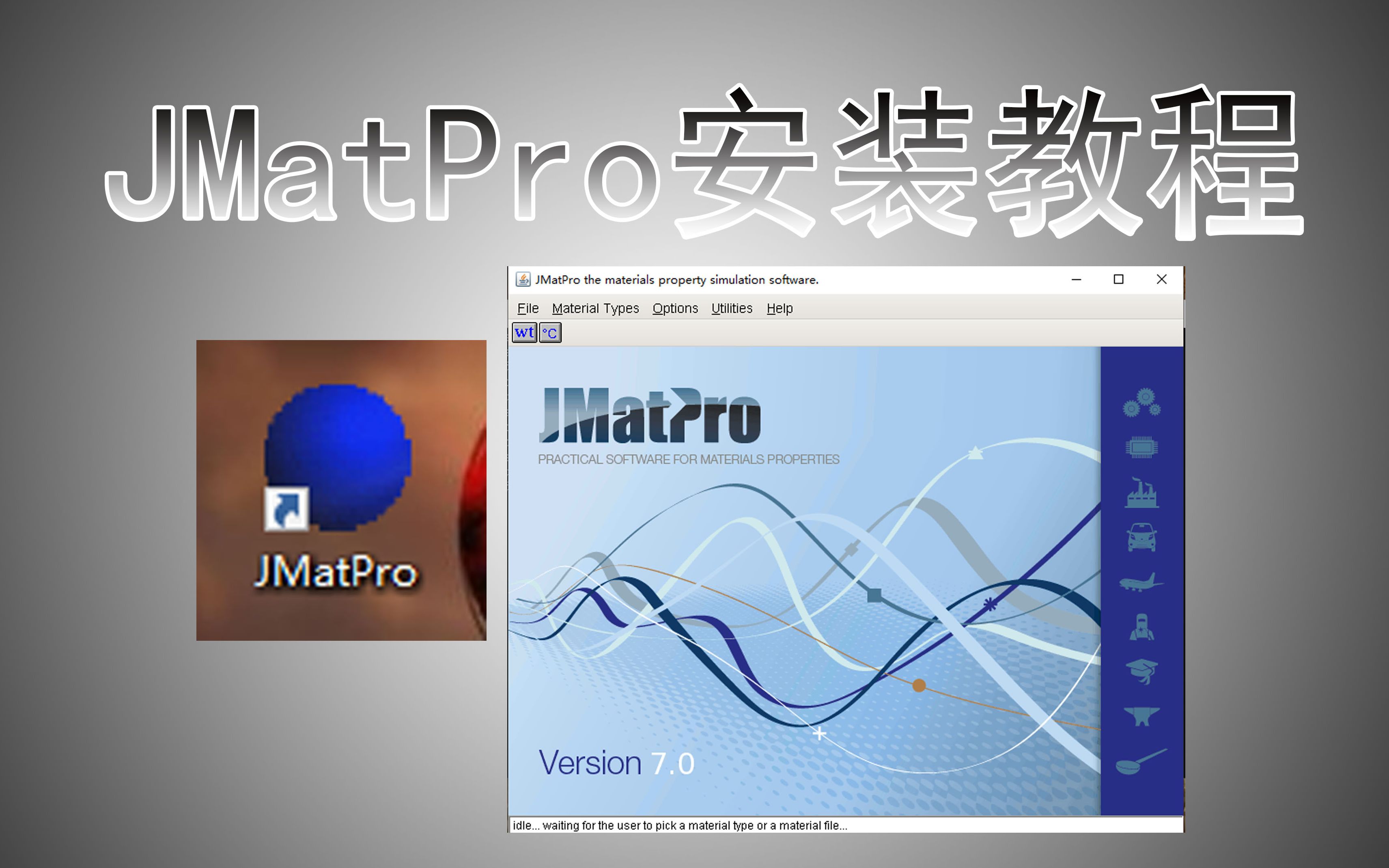 JMatPro安装教程

JMatPro

JMatPro the materials property simulation software.

File Material Types Options Utilities Help

wt °C

JMatPro
PRACTICAL SOFTWARE FOR MATERIALS PROPERTIES

Version 7.0

idle... waiting for the user to pick a material type or a material file...